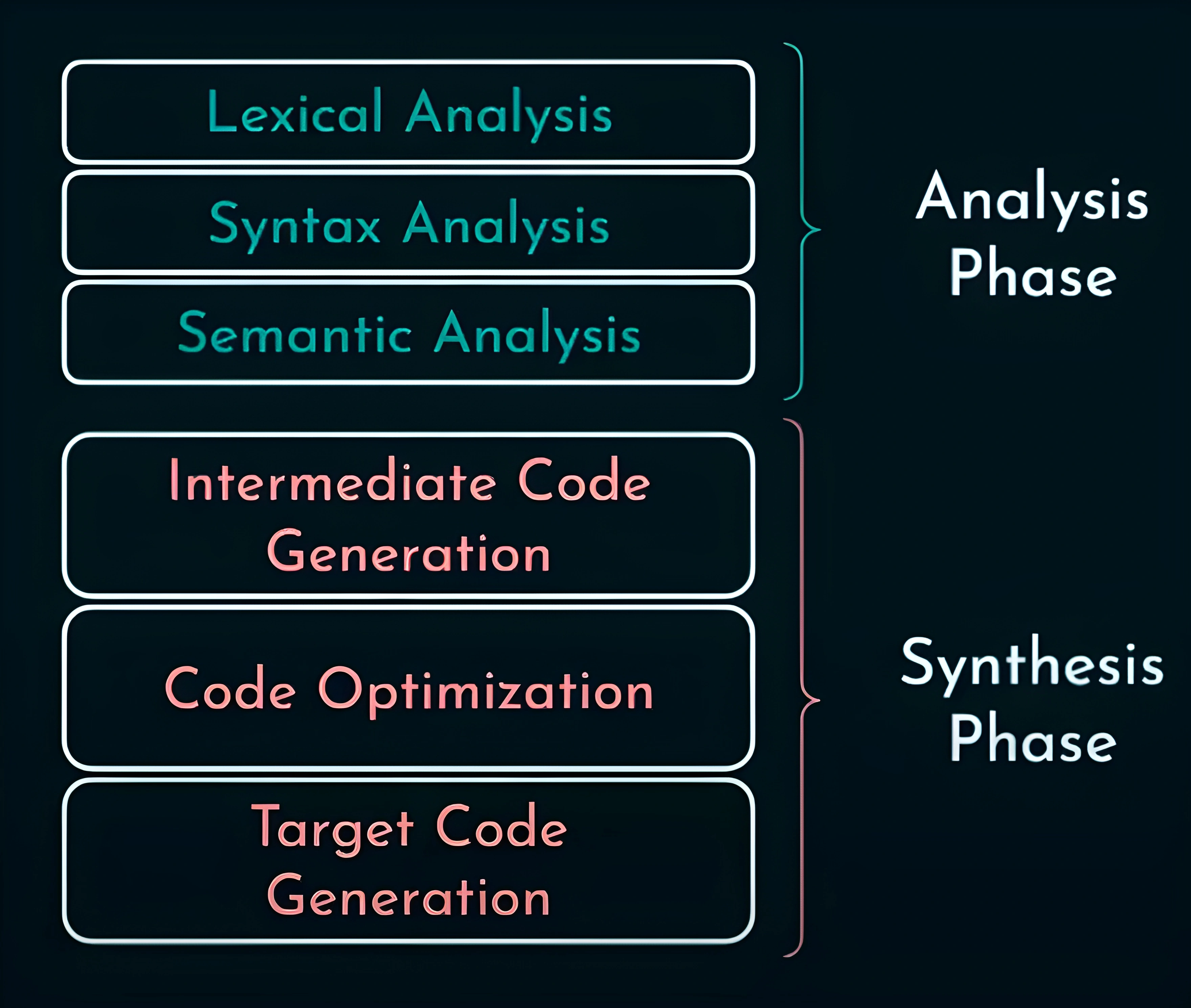 Lexical Analysis

Syntax Analysis

Semantic Analysis

Analysis Phase

Intermediate Code Generation

Code Optimization

Target Code Generation

Synthesis Phase